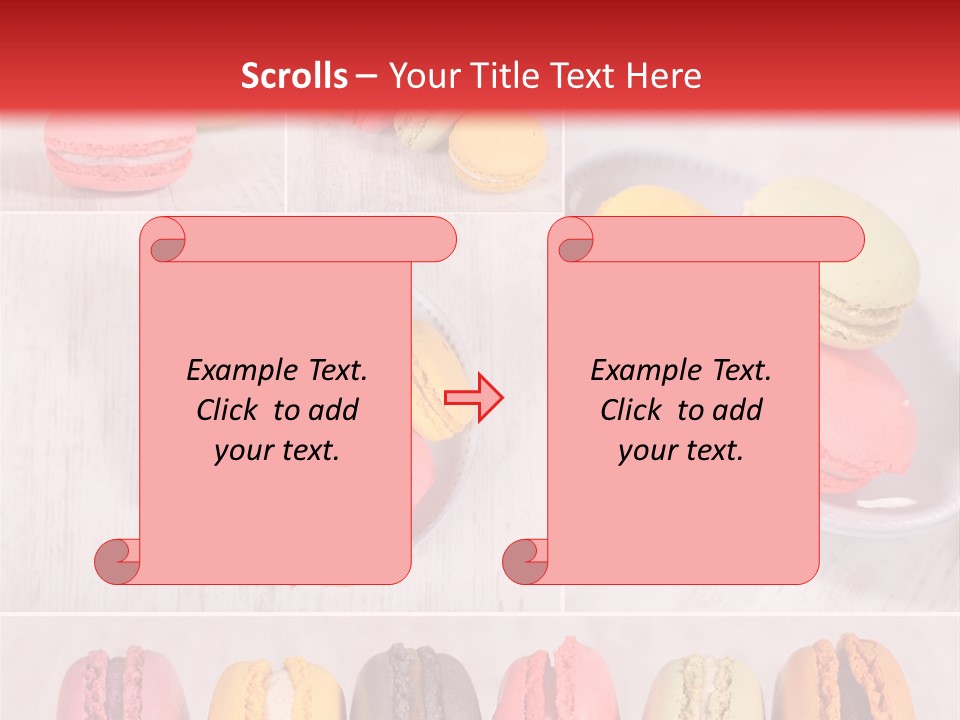 Scrolls – Your Title Text Here

Example Text. Click to add your text.

Example Text. Click to add your text.